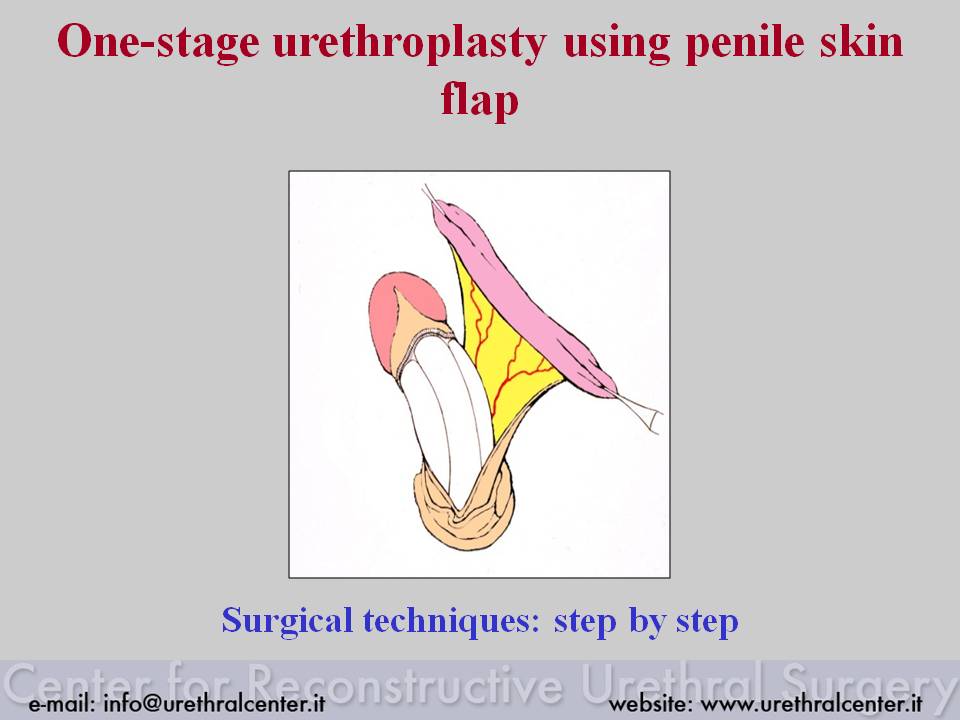 One-stage urethroplasty using penile skin flap

Surgical techniques: step by step

Center for Reconstructive Urethral Surgery

e-mail: info@urethralcenter.it

website: www.urethralcenter.it